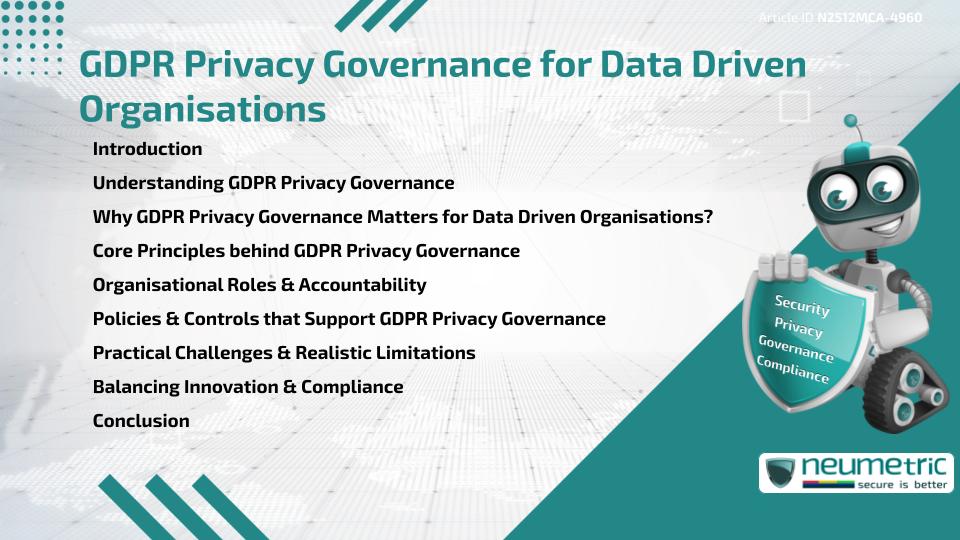 Article ID N2512MCA-4960

GDPR Privacy Governance for Data Driven Organisations

Introduction

Understanding GDPR Privacy Governance

Why GDPR Privacy Governance Matters for Data Driven Organisations?

Core Principles behind GDPR Privacy Governance

Organisational Roles & Accountability

Policies & Controls that Support GDPR Privacy Governance

Practical Challenges & Realistic Limitations

Balancing Innovation & Compliance

Conclusion

Security
Privacy
Governance
Compliance

neumetric
secure is better